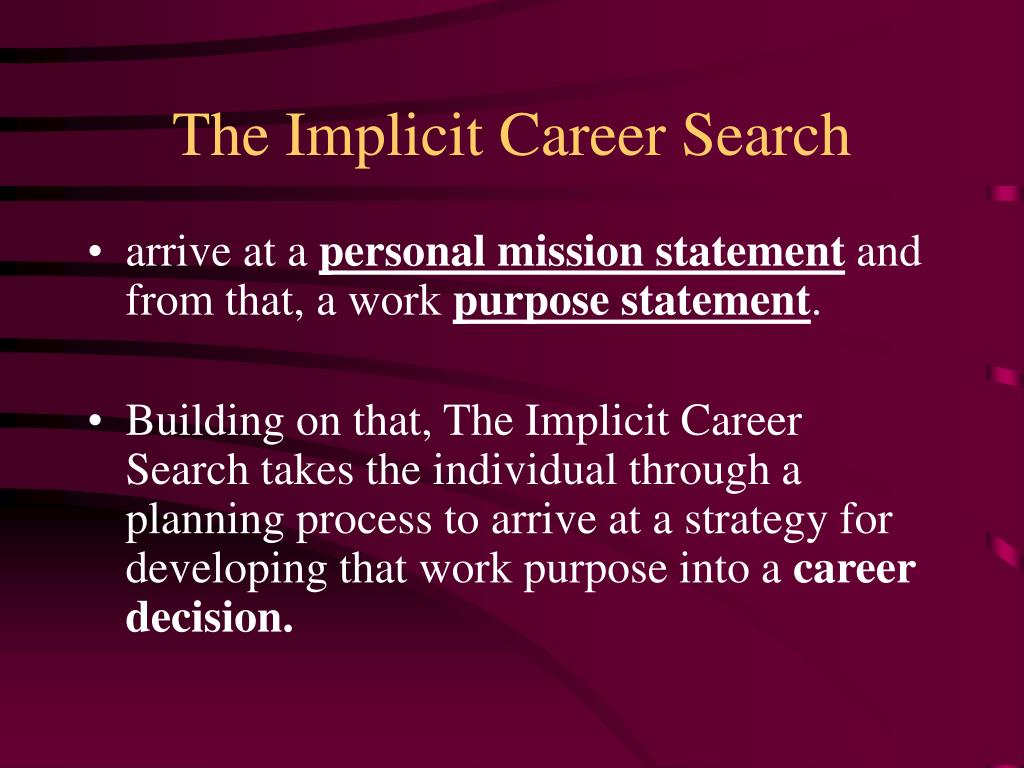 The Implicit Career Search

• arrive at a personal mission statement and from that, a work purpose statement.

• Building on that, The Implicit Career Search takes the individual through a planning process to arrive at a strategy for developing that work purpose into a career decision.